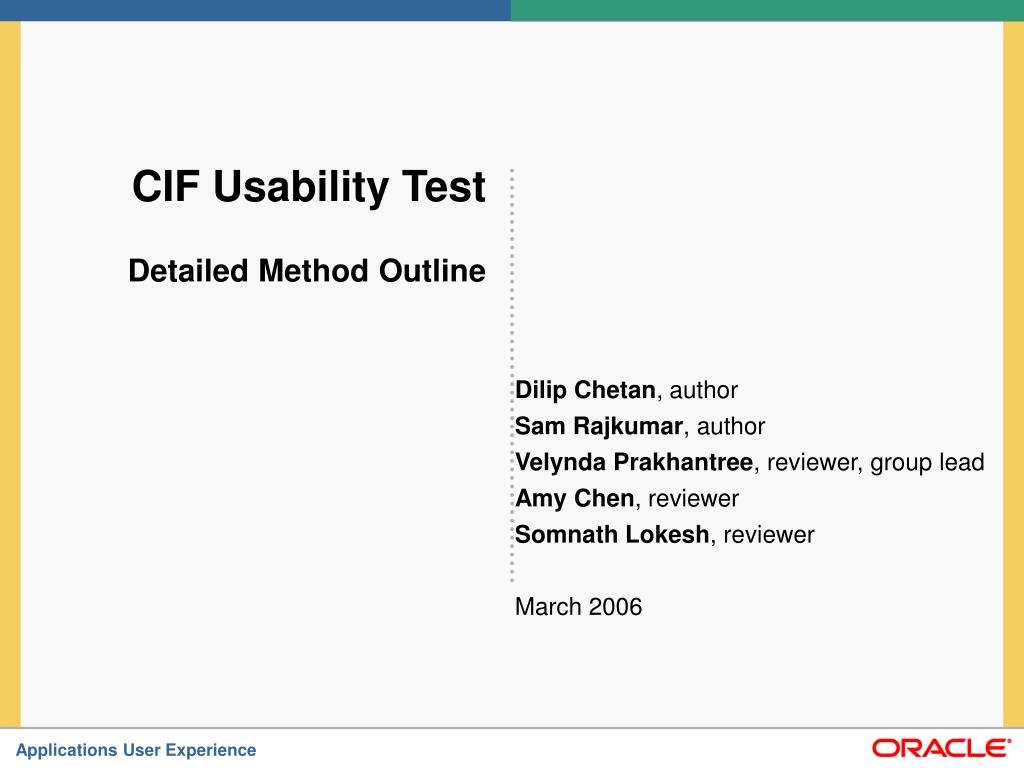 CIF Usability Test

Detailed Method Outline

Dilip Chetan, author
Sam Rajkumar, author
Velynda Prakhantree, reviewer, group lead
Amy Chen, reviewer
Somnath Lokesh, reviewer

March 2006

Applications User Experience

ORACLE